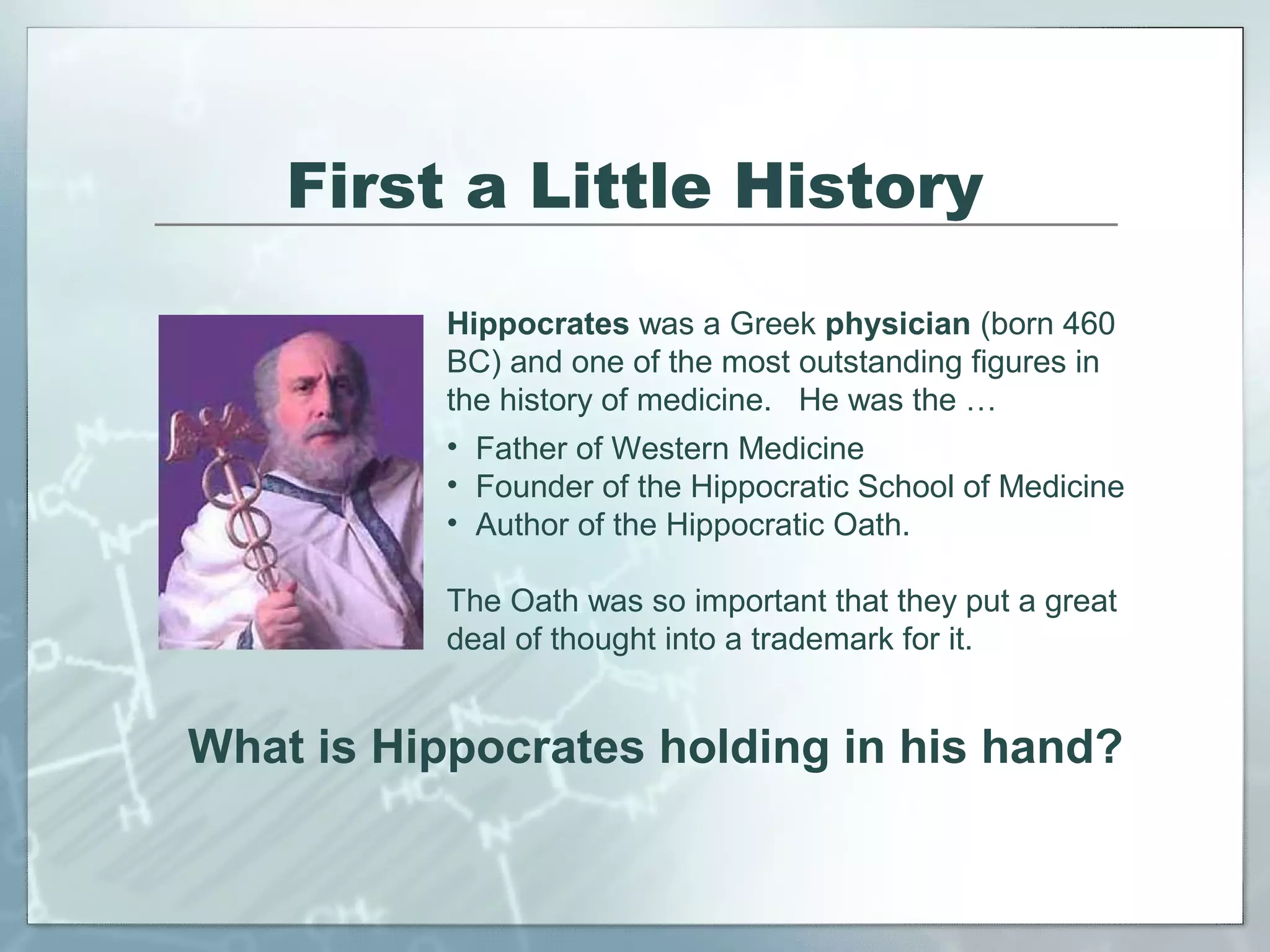 First a Little History

Hippocrates was a Greek physician (born 460 BC) and one of the most outstanding figures in the history of medicine. He was the …

• Father of Western Medicine
• Founder of the Hippocratic School of Medicine
• Author of the Hippocratic Oath.

The Oath was so important that they put a great deal of thought into a trademark for it.

What is Hippocrates holding in his hand?